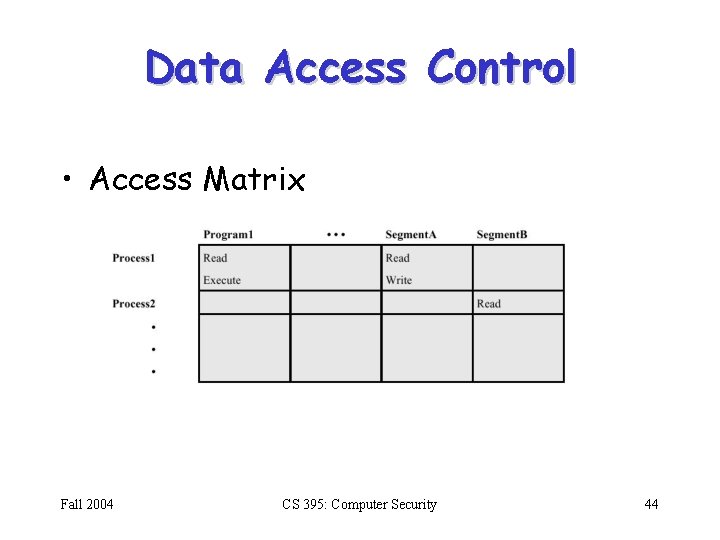 Data Access Control

• Access Matrix

| | Program1 | • • • | SegmentA | SegmentB |
|---|---|---|---|---|
| Process1 | Read Execute | | Read Write | |
| Process2 | | | | Read |
| • • • | | | | |

Fall 2004 CS 395: Computer Security 44